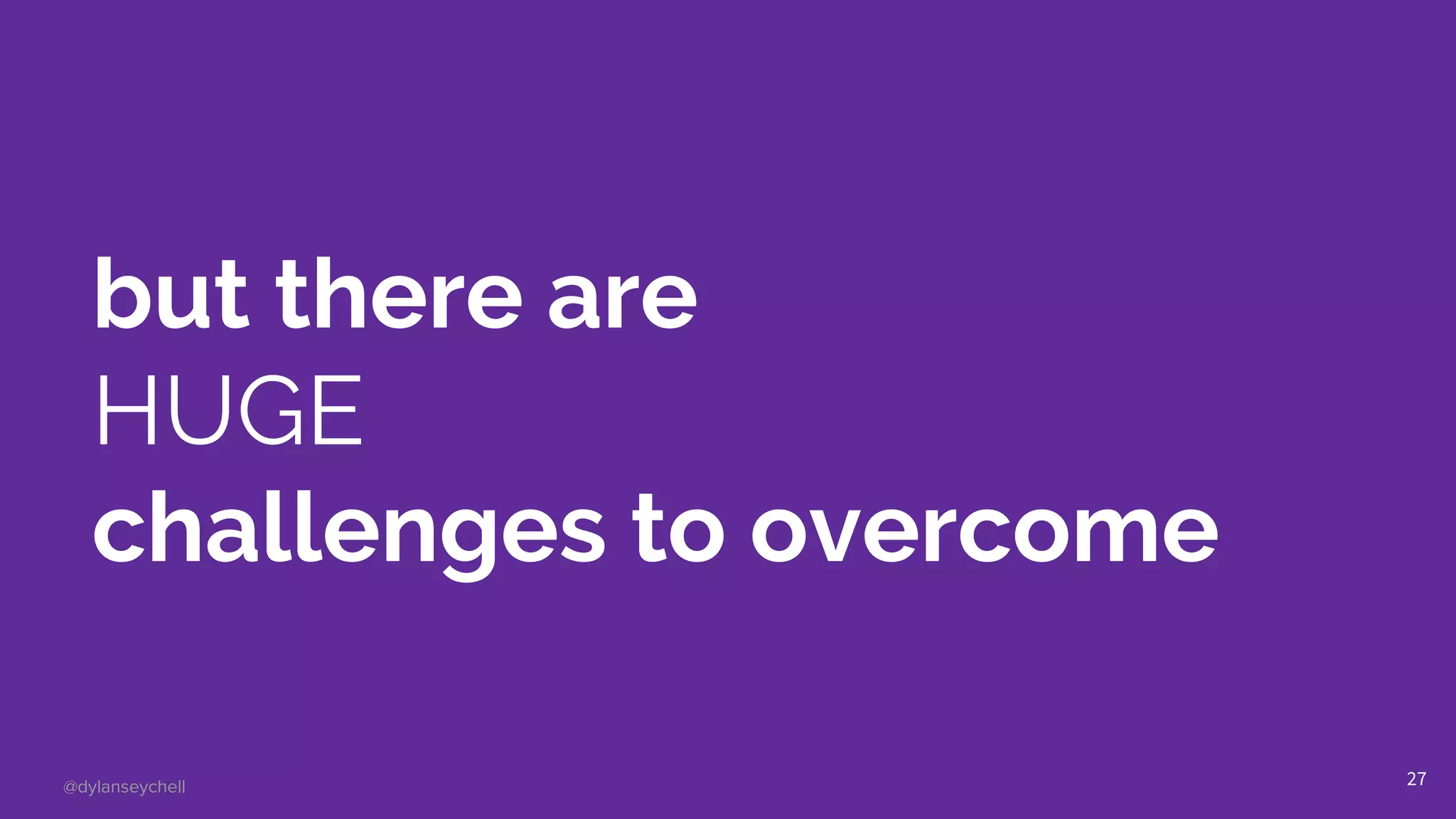 but there are
HUGE
challenges to overcome

@dylanseychell

27